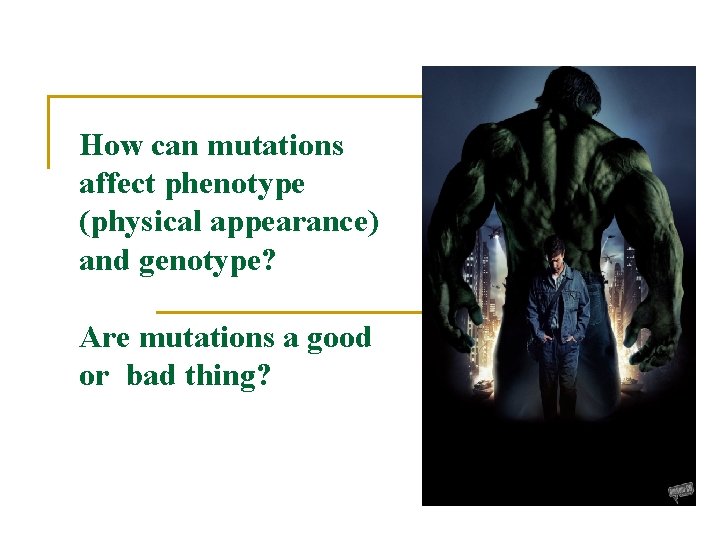 How can mutations affect phenotype (physical appearance) and genotype?

Are mutations a good or bad thing?